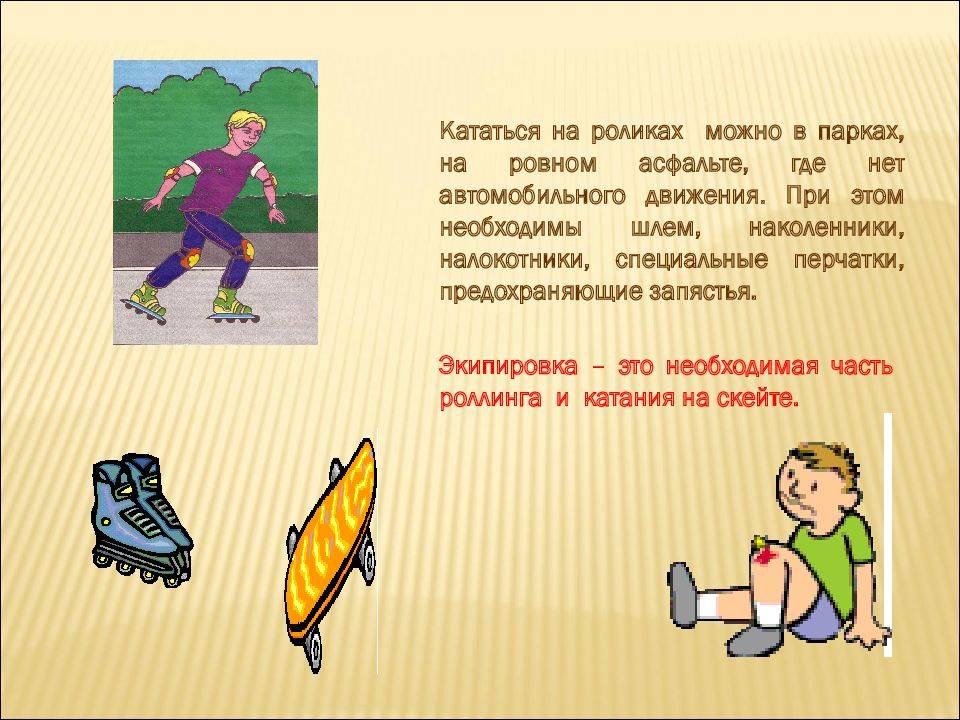 Кататься на роликах можно в парках, на ровном асфальте, где нет автомобильного движения. При этом необходимы шлем, наколенники, налокотники, специальные перчатки, предохраняющие запястья.

Экипировка – это необходимая часть роллинга и катания на скейте.